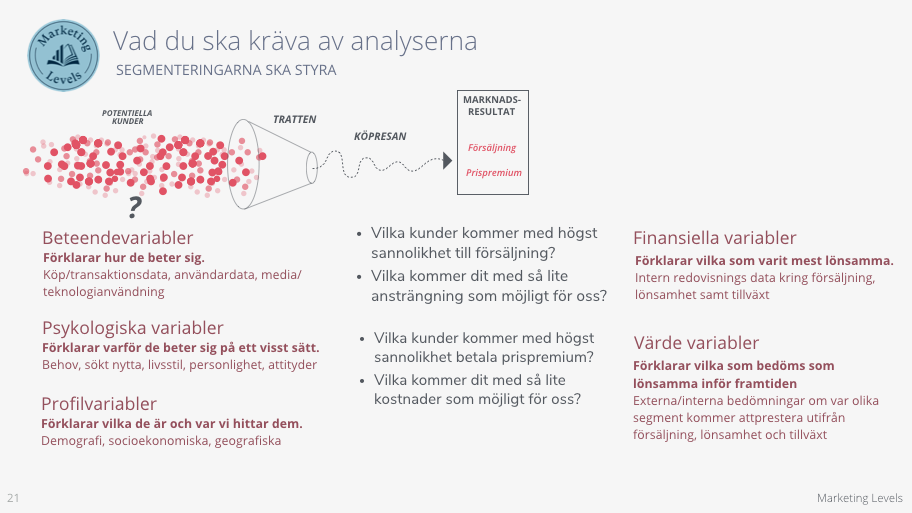 Marketing Levels

Vad du ska kräva av analyserna

SEGMENTERINGARNA SKA STYRA

POTENTIELLA KUNDER

TRATTEN

KÖPRESAN

MARKNADS-RESULTAT

Försäljning

Prispremium

?

Beteendevariabler
Förklarar hur de beter sig.
Köp/transaktionsdata, användardata, media/ teknologianvändning

Psykologiska variabler
Förklarar varför de beter sig på ett visst sätt.
Behov, sökt nytta, livsstil, personlighet, attityder

Profilvariabler
Förklarar vilka de är och var vi hittar dem.
Demografi, socioekonomiska, geografiska

• Vilka kunder kommer med högst sannolikhet till försäljning?
• Vilka kommer dit med så lite ansträngning som möjligt för oss?

• Vilka kunder kommer med högst sannolikhet betala prispremium?
• Vilka kommer dit med så lite kostnader som möjligt för oss?

Finansiella variabler
Förklarar vilka som varit mest lönsamma.
Intern redovisnings data kring försäljning, lönsamhet samt tillväxt

Värde variabler
Förklarar vilka som bedöms som lönsamma inför framtiden
Externa/interna bedömningar om var olika segment kommer attprestera utifrån försäljning, lönsamhet och tillväxt

21

Marketing Levels